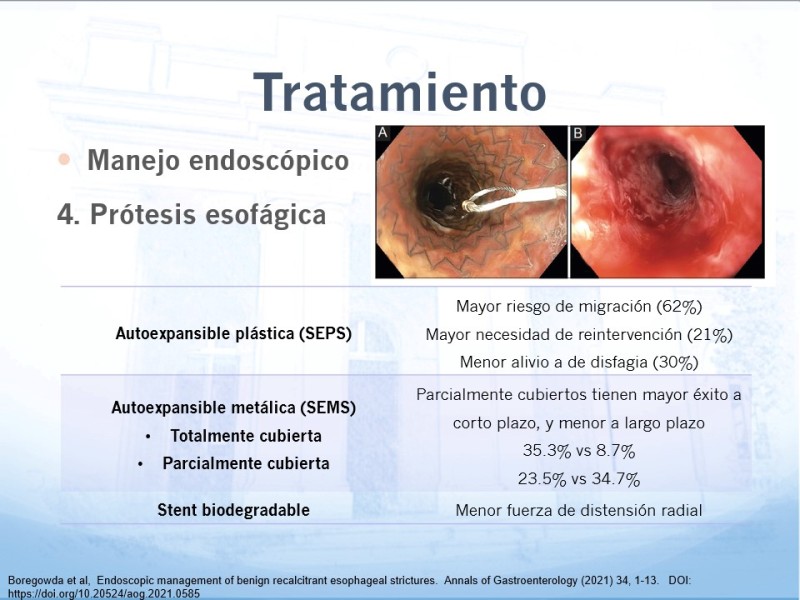 Tratamiento

• Manejo endoscópico

4. Prótesis esofágica

A

B

| | |
|---|---|
| Autoexpansible plástica (SEPS) | Mayor riesgo de migración (62%) Mayor necesidad de reintervención (21%) Menor alivio a de disfagia (30%) |
| Autoexpansible metálica (SEMS) • Totalmente cubierta • Parcialmente cubierta | Parcialmente cubiertos tienen mayor éxito a corto plazo, y menor a largo plazo 35.3% vs 8.7% 23.5% vs 34.7% |
| Stent biodegradable | Menor fuerza de distensión radial |

Boregowda et al, Endoscopic management of benign recalcitrant esophageal strictures. Annals of Gastroenterology (2021) 34, 1-13. DOI: https://doi.org/10.20524/aog.2021.0585